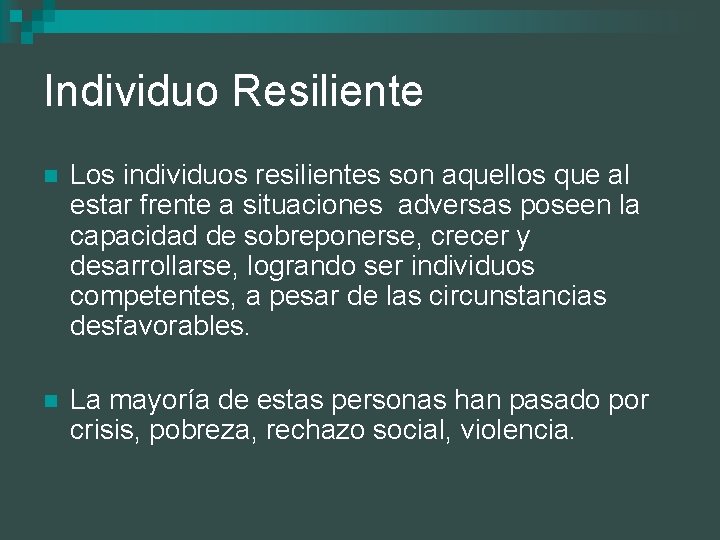 Individuo Resiliente

Los individuos resilientes son aquellos que al estar frente a situaciones adversas poseen la capacidad de sobreponerse, crecer y desarrollarse, logrando ser individuos competentes, a pesar de las circunstancias desfavorables.

La mayoría de estas personas han pasado por crisis, pobreza, rechazo social, violencia.